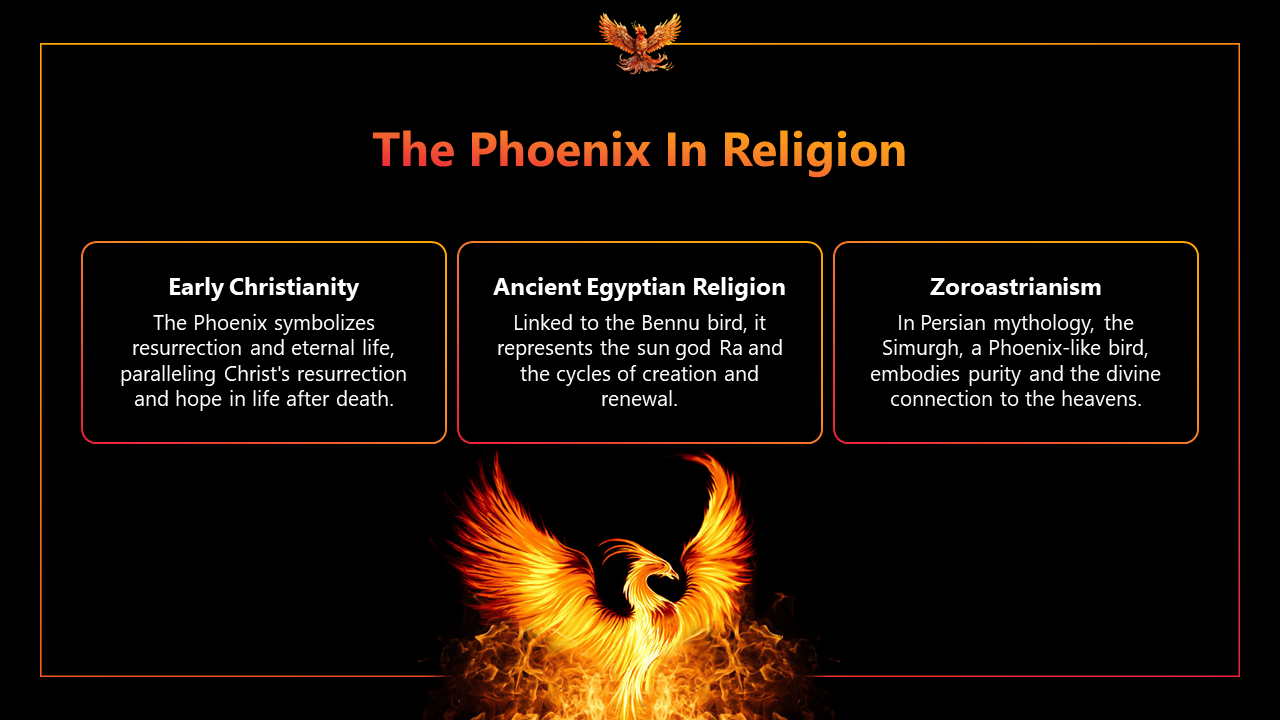 The Phoenix In Religion

Early Christianity
The Phoenix symbolizes resurrection and eternal life, paralleling Christ's resurrection and hope in life after death.

Ancient Egyptian Religion
Linked to the Bennu bird, it represents the sun god Ra and the cycles of creation and renewal.

Zoroastrianism
In Persian mythology, the Simurgh, a Phoenix-like bird, embodies purity and the divine connection to the heavens.